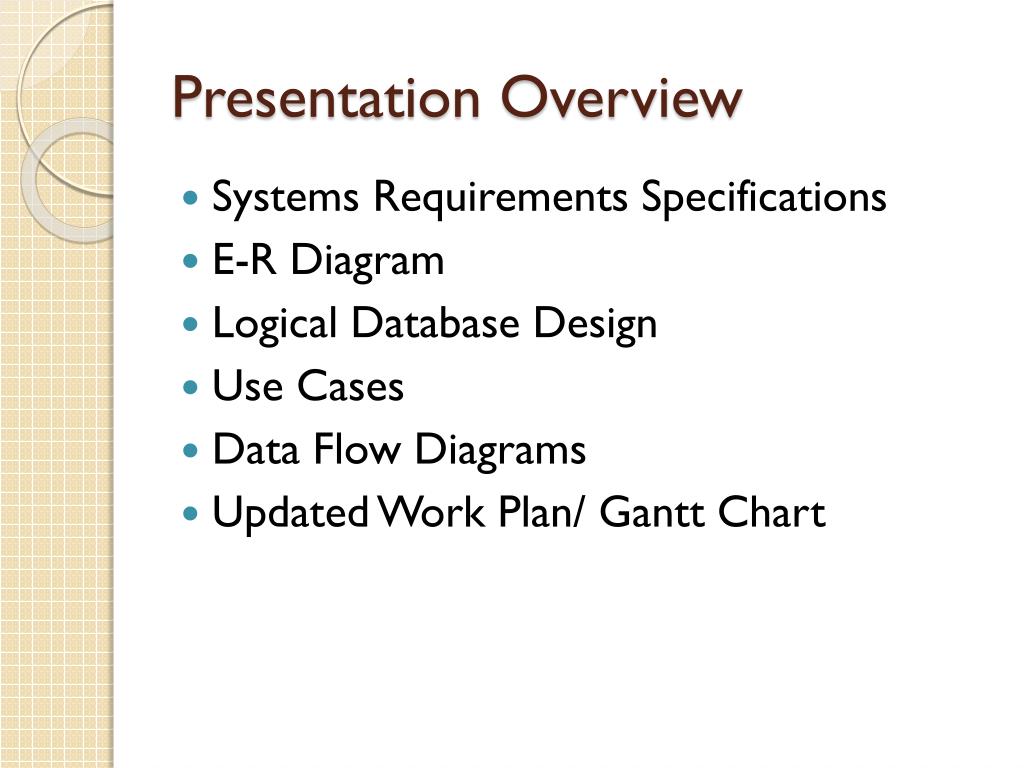 Presentation Overview

- Systems Requirements Specifications
- E-R Diagram
- Logical Database Design
- Use Cases
- Data Flow Diagrams
- Updated Work Plan/ Gantt Chart